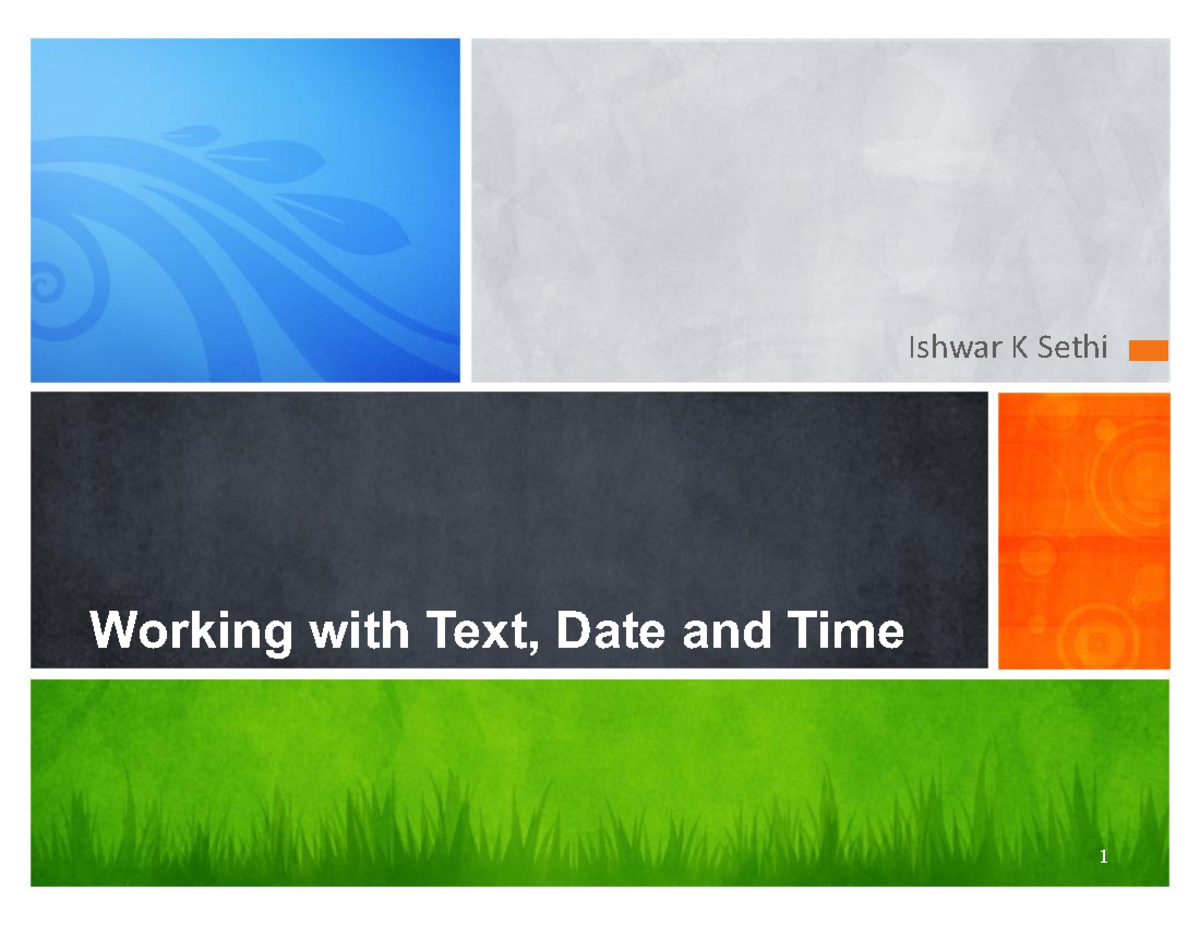 Ishwar K Sethi

Working with Text, Date and Time

1